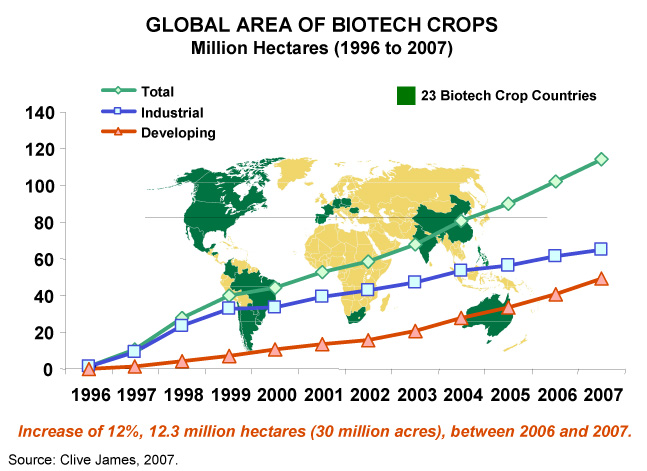 GLOBAL AREA OF BIOTECH CROPS
Million Hectares (1996 to 2007)

Total
Industrial
Developing

23 Biotech Crop Countries

140
120
100
80
60
40
20
0

1996 1997 1998 1999 2000 2001 2002 2003 2004 2005 2006 2007

Increase of 12%, 12.3 million hectares (30 million acres), between 2006 and 2007.

Source: Clive James, 2007.